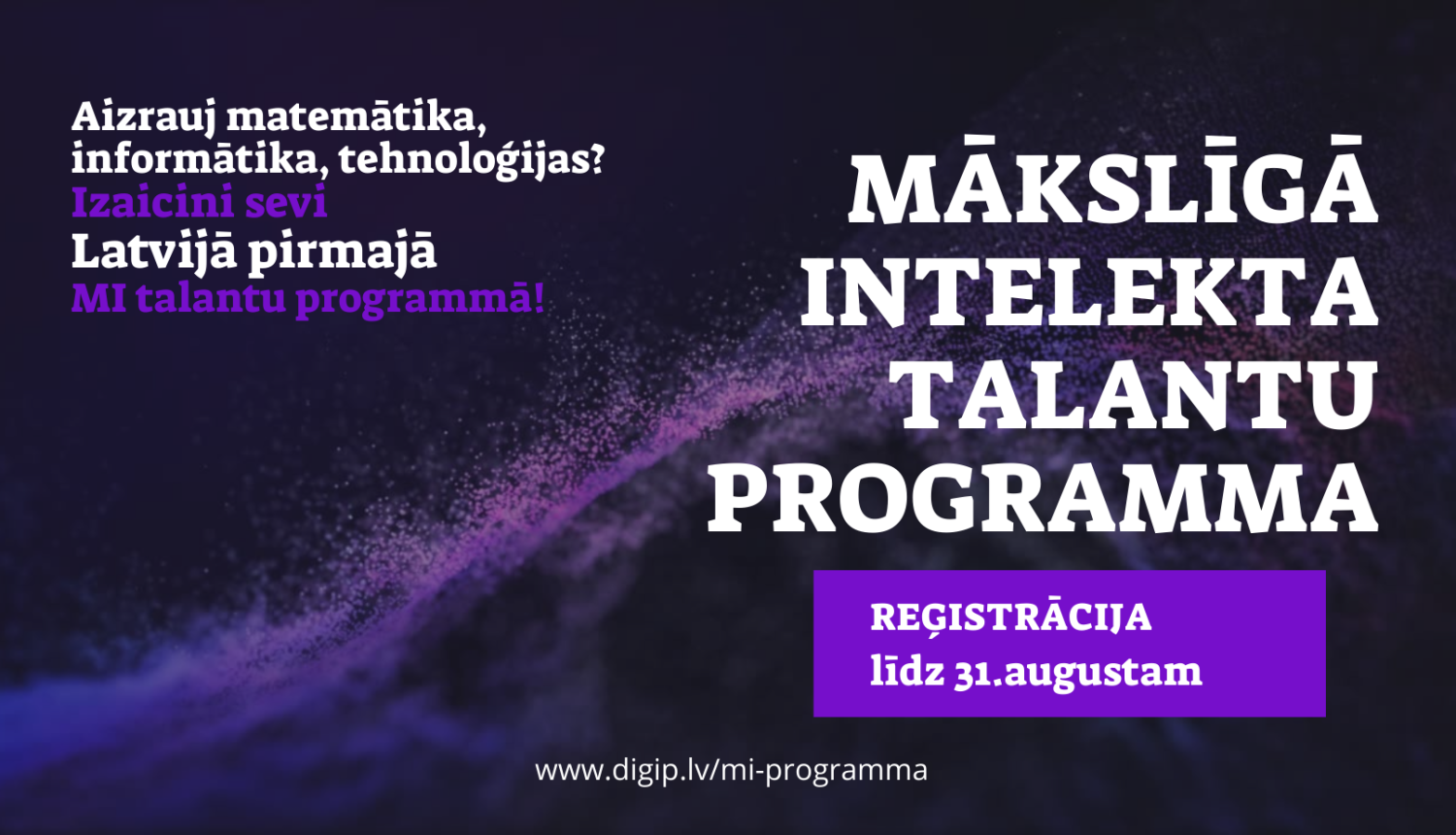 Aizrauj matemātika, informātika, tehnoloģijas?
Izaicini sevi
Latvijā pirmajā
MI talantu programmā!

MĀKSLĪGĀ INTELEKTA TALANTU PROGRAMMA

REĢISTRĀCIJA
līdz 31.augustam

www.digip.lv/mi-programma